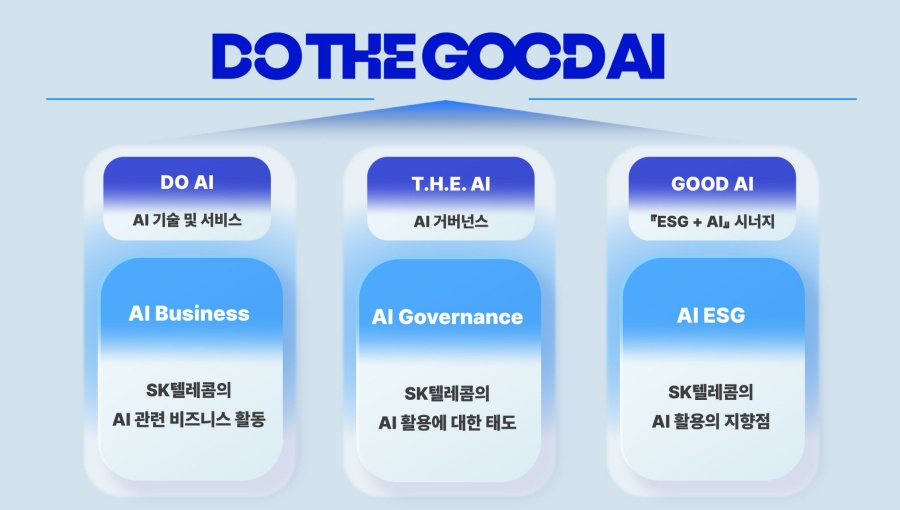 DO THE GOOD AI

DO AI
AI 기술 및 서비스

AI Business

SK텔레콤의
AI 관련 비즈니스 활동

T.H.E. AI
AI 거버넌스

AI Governance

SK텔레콤의
AI 활용에 대한 태도

GOOD AI
『ESG + AI』 시너지

AI ESG

SK텔레콤의
AI 활용의 지향점